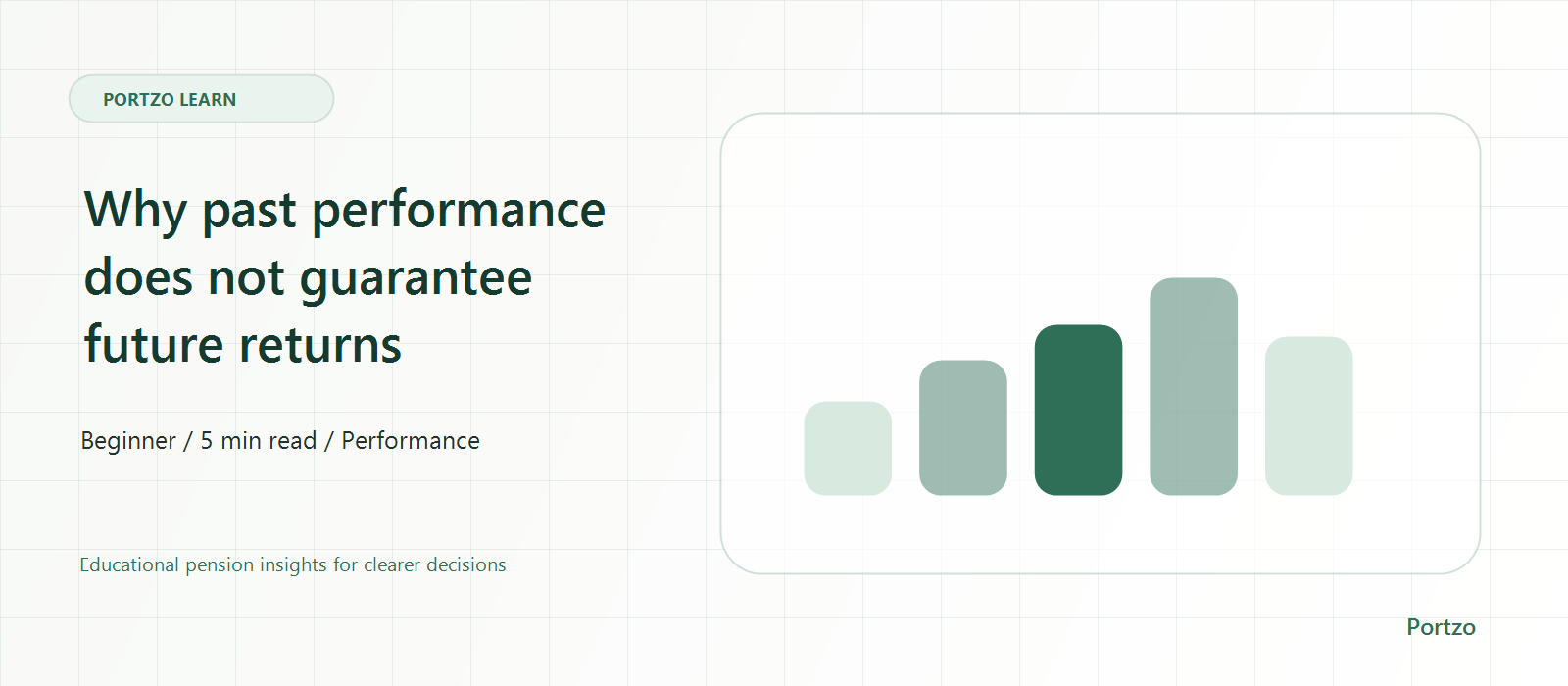 PORTZO LEARN

Why past performance does not guarantee future returns

Beginner / 5 min read / Performance

Educational pension insights for clearer decisions

Portzo